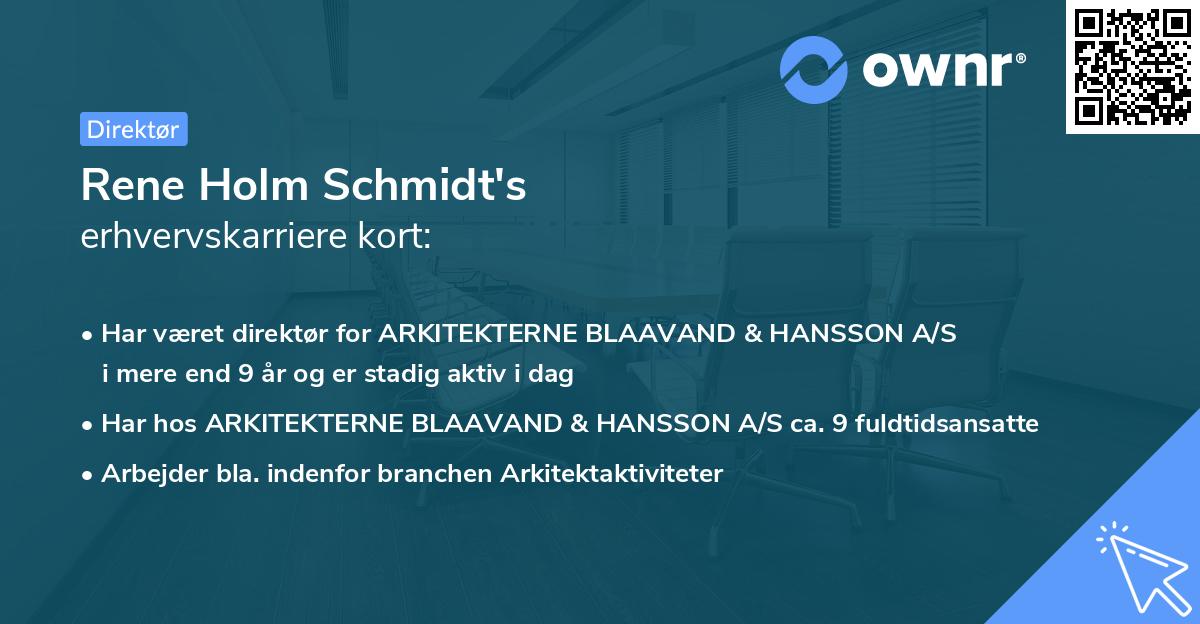 ownr®

Direktør

Rene Holm Schmidt's
erhvervskarriere kort:

• Har været direktør for ARKITEKTERNE BLAAVAND & HANSSON A/S i mere end 9 år og er stadig aktiv i dag

• Har hos ARKITEKTERNE BLAAVAND & HANSSON A/S ca. 9 fuldtidsansatte

• Arbejder bla. indenfor branchen Arkitektaktiviteter